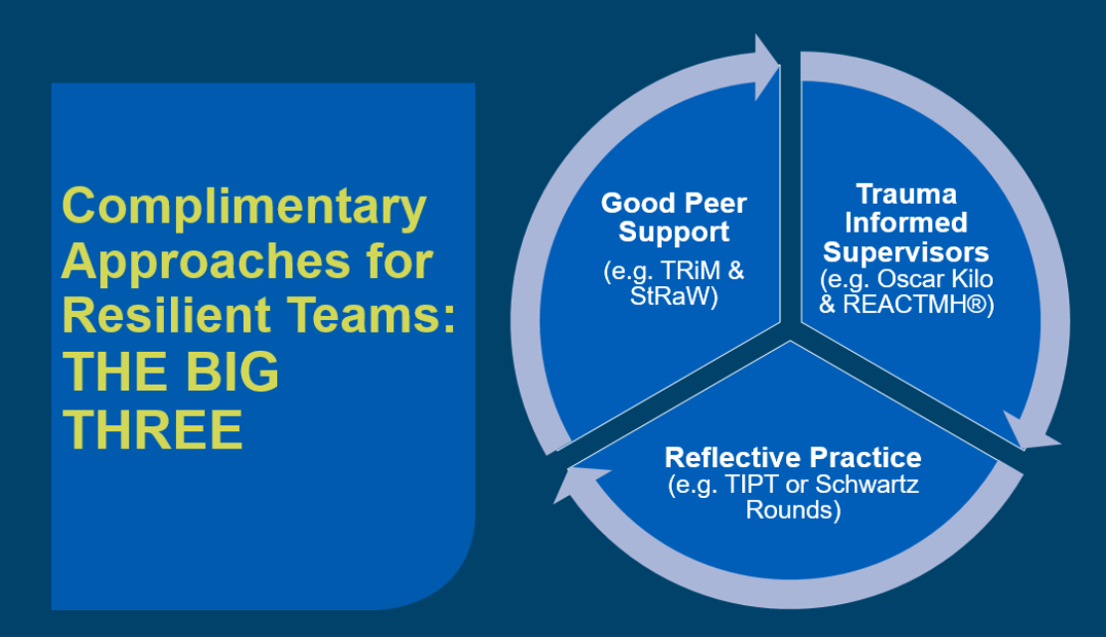 Complimentary Approaches for Resilient Teams: THE BIG THREE

Good Peer Support
(e.g. TRiM & StRaW)

Trauma Informed Supervisors
(e.g. Oscar Kilo & REACTMH®)

Reflective Practice
(e.g. TIPT or Schwartz Rounds)